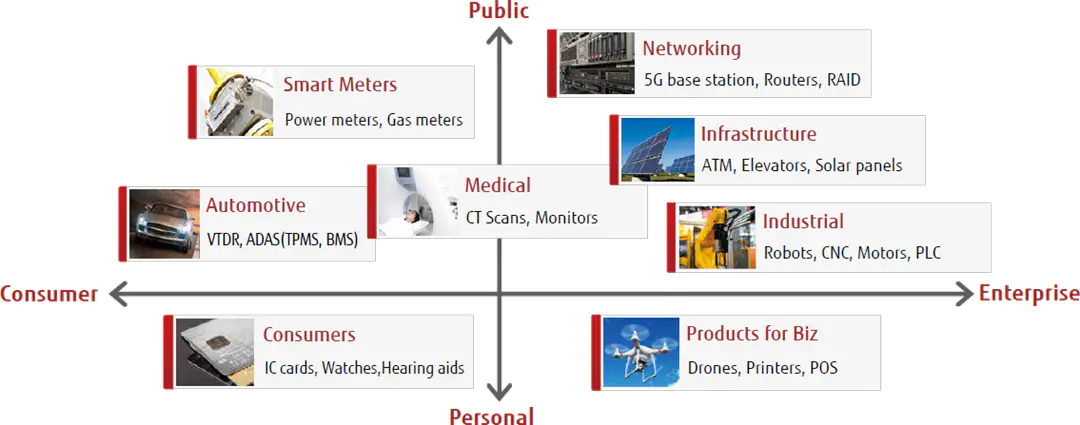 Public

Networking
5G base station, Routers, RAID

Smart Meters
Power meters, Gas meters

Infrastructure
ATM, Elevators, Solar panels

Medical
CT Scans, Monitors

Automotive
VTDR, ADAS(TPMS, BMS)

Industrial
Robots, CNC, Motors, PLC

Consumer

Enterprise

Consumers
IC cards, Watches,Hearing aids

Products for Biz
Drones, Printers, POS

Personal